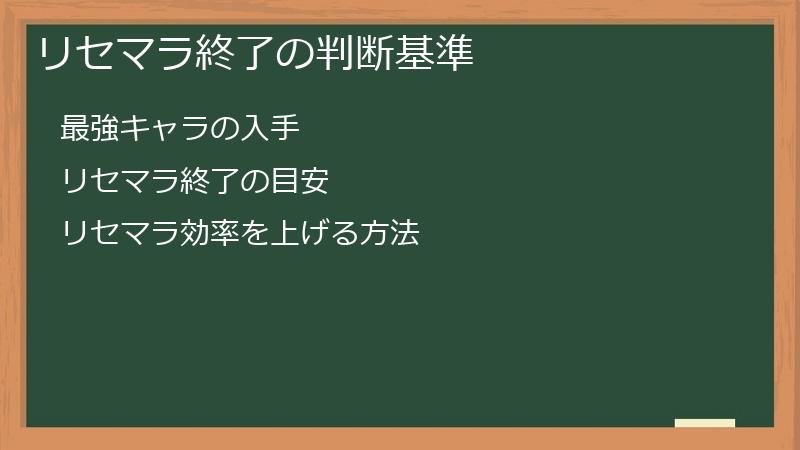 リセマラ終了の判断基準

最強キャラの入手

リセマラ終了の目安

リセマラ効率を上げる方法